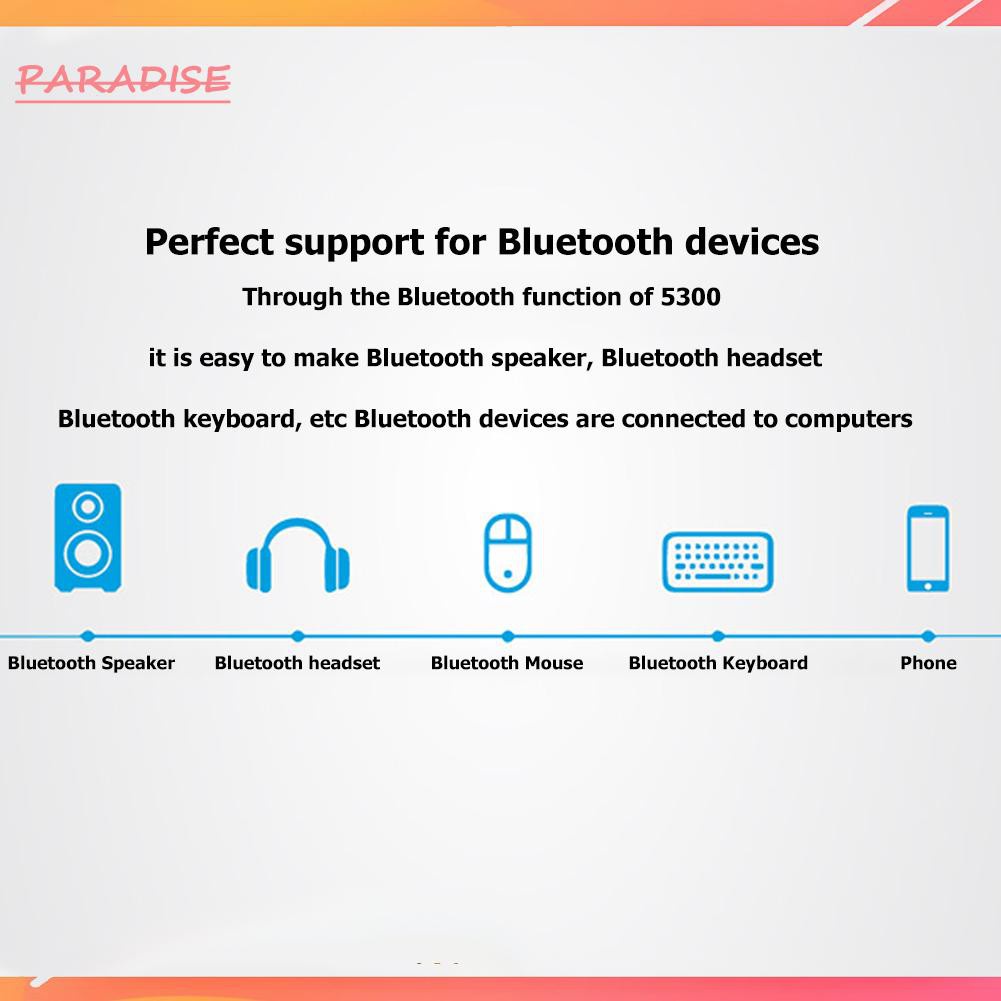 PARADISE

Perfect support for Bluetooth devices

Through the Bluetooth function of 5300

it is easy to make Bluetooth speaker, Bluetooth headset

Bluetooth keyboard, etc Bluetooth devices are connected to computers

Bluetooth Speaker

Bluetooth headset

Bluetooth Mouse

Bluetooth Keyboard

Phone